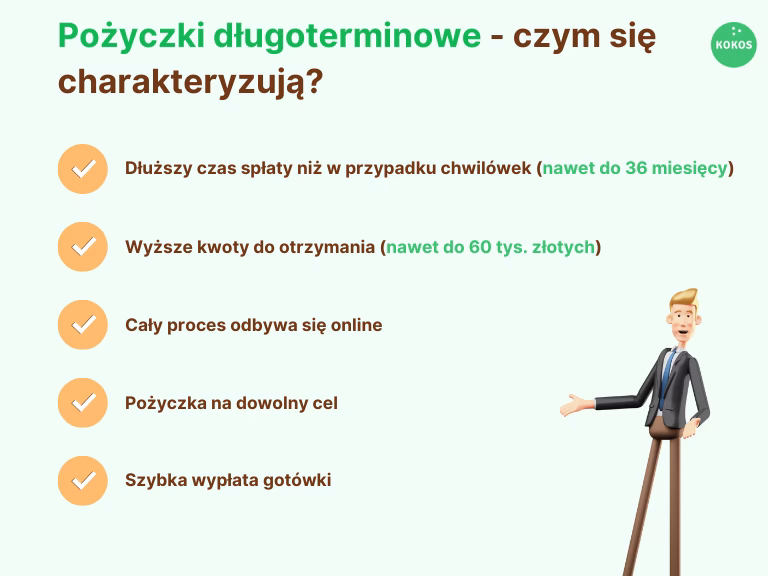 Pożyczki długoterminowe - czym się charakteryzują?

KOKOS

Dłuższy czas spłaty niż w przypadku chwilówek (nawet do 36 miesięcy)

Wyższe kwoty do otrzymania (nawet do 60 tys. złotych)

Cały proces odbywa się online

Pożyczka na dowolny cel

Szybka wypłata gotówki